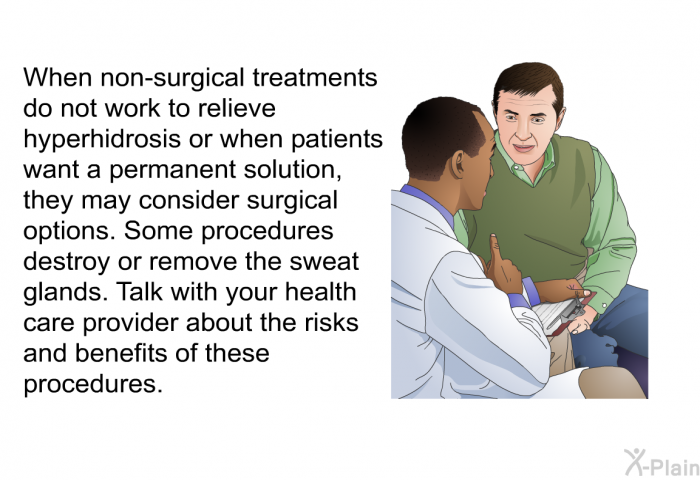 When non-surgical treatments do not work to relieve hyperhidrosis or when patients want a permanent solution, they may consider surgical options. Some procedures destroy or remove the sweat glands. Talk with your health care provider about the risks and benefits of these procedures.

X-Plain